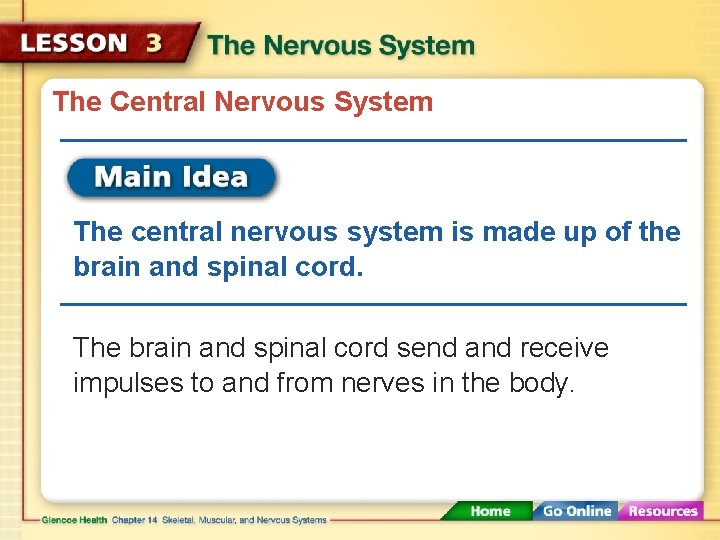 LESSON 3 The Nervous System

The Central Nervous System

Main Idea

The central nervous system is made up of the brain and spinal cord.

The brain and spinal cord send and receive impulses to and from nerves in the body.

Glencoe Health Chapter 14 Skeletal, Muscular, and Nervous Systems

Home Go Online Resources